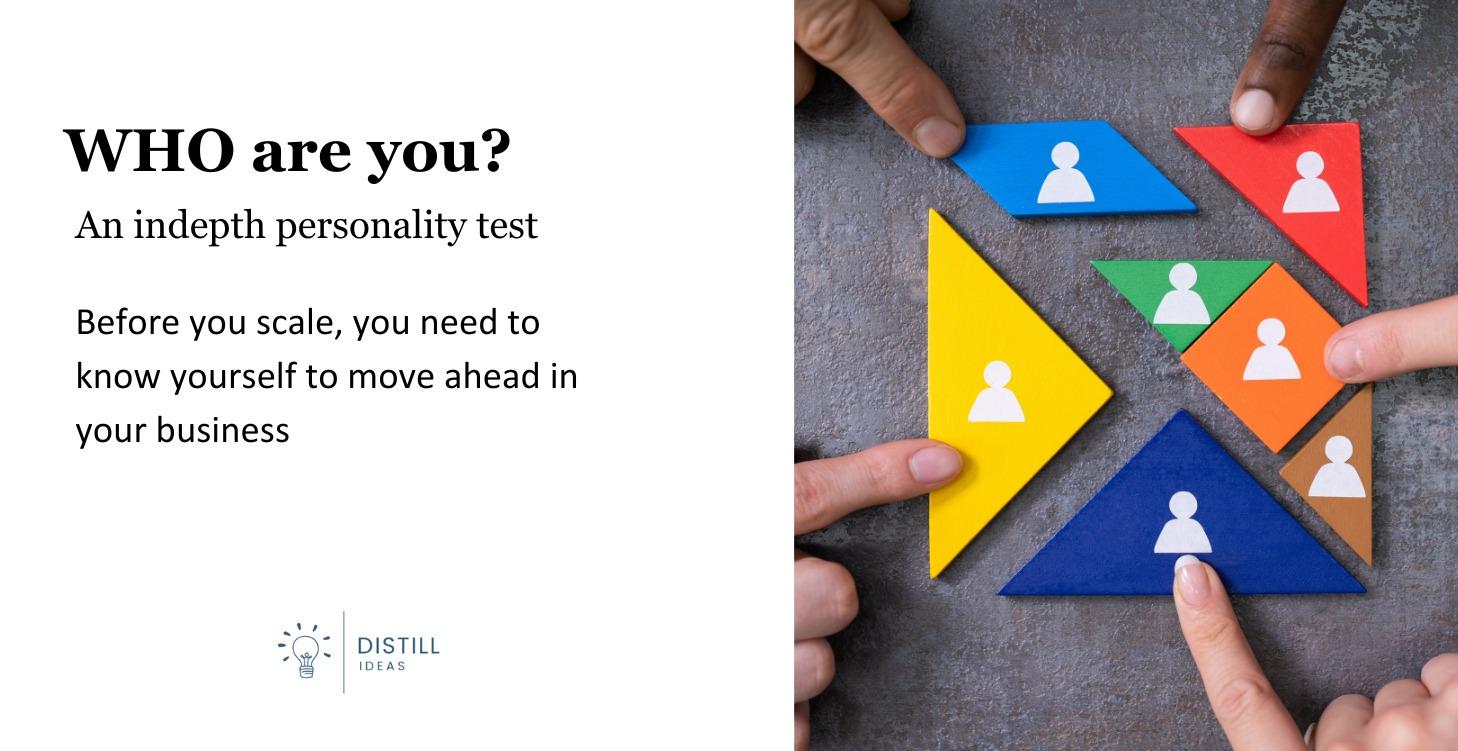 WHO are you?

An indepth personality test

Before you scale, you need to know yourself to move ahead in your business

DISTILL
IDEAS